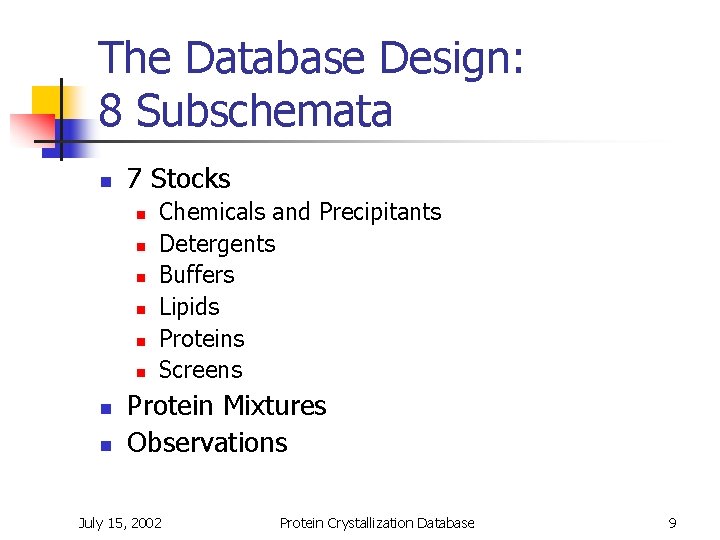 The Database Design:
8 Subschemata

- 7 Stocks
  - Chemicals and Precipitants
  - Detergents
  - Buffers
  - Lipids
  - Proteins
  - Screens
- Protein Mixtures
- Observations

July 15, 2002 Protein Crystallization Database 9